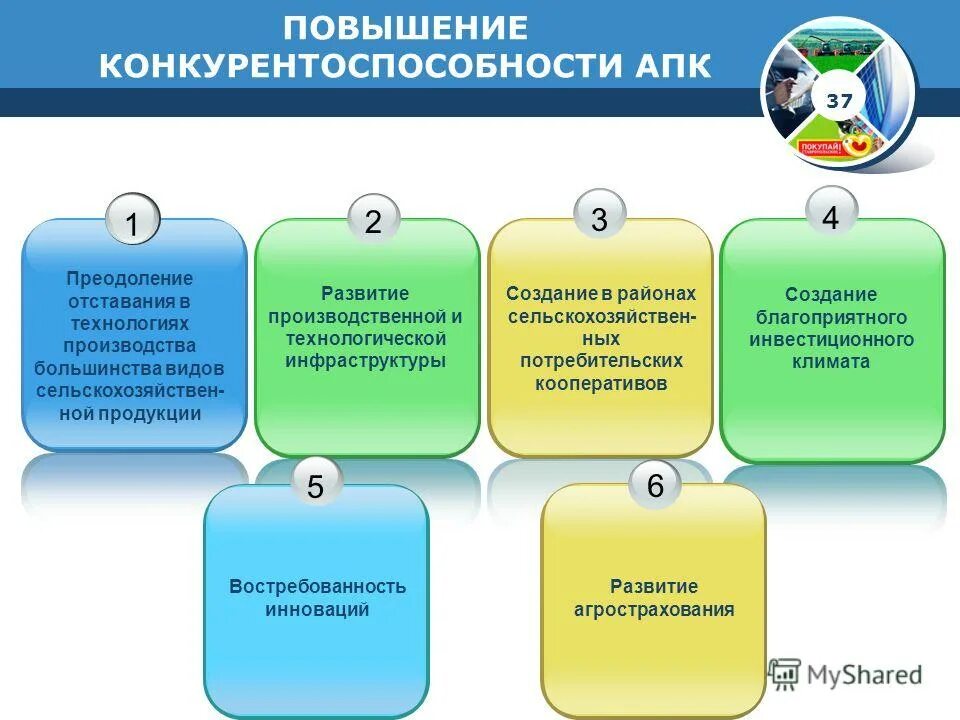 ПОВЫШЕНИЕ КОНКУРЕНТОСПОСОБНОСТИ АПК

37

ПОКУПАЙ

1

Преодоление отставания в технологиях производства большинства видов сельскохозяйственной продукции

2

Развитие производственной и технологической инфраструктуры

3

Создание в районах сельскохозяйственных потребительских кооперативов

4

Создание благоприятного инвестиционного климата

5

Востребованность инноваций

6

Развитие агрострахования

MyShared